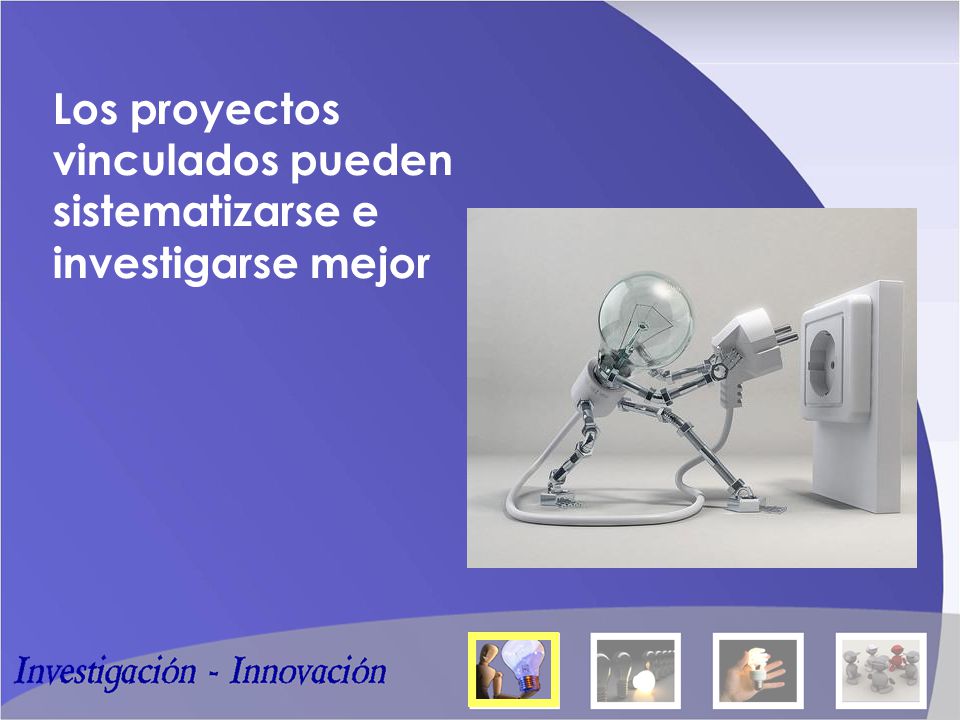 Los proyectos vinculados pueden sistematizarse e investigarse mejor

Investigación - Innovación